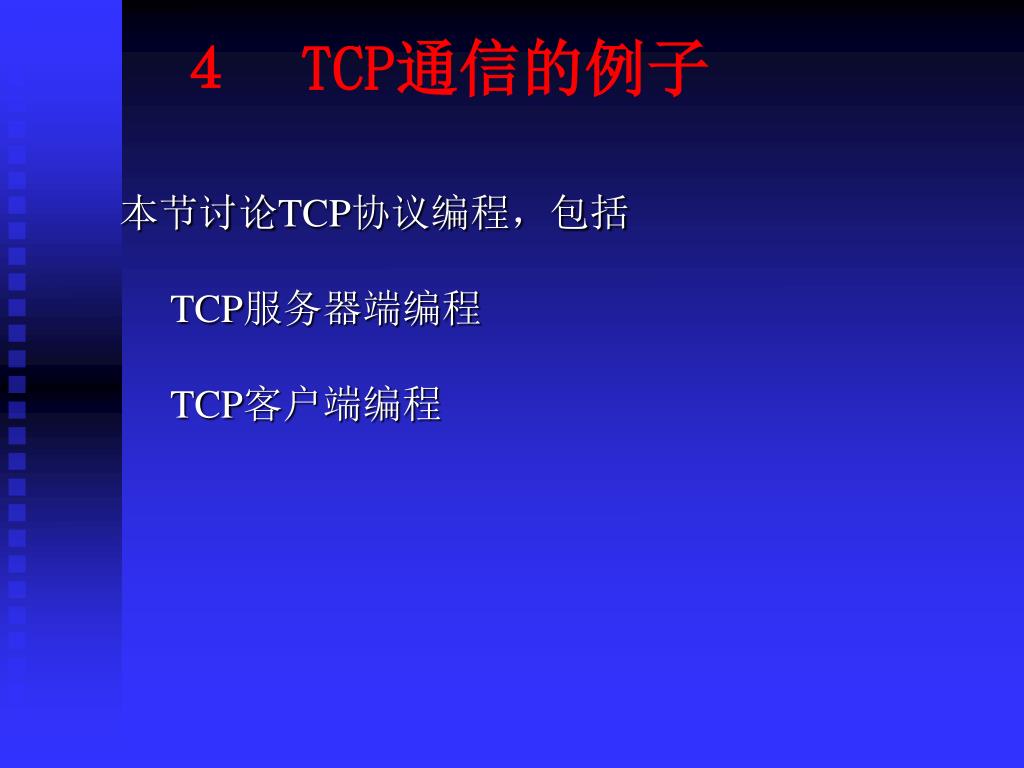 4　TCP通信的例子

本节讨论TCP协议编程，包括

TCP服务器端编程

TCP客户端编程